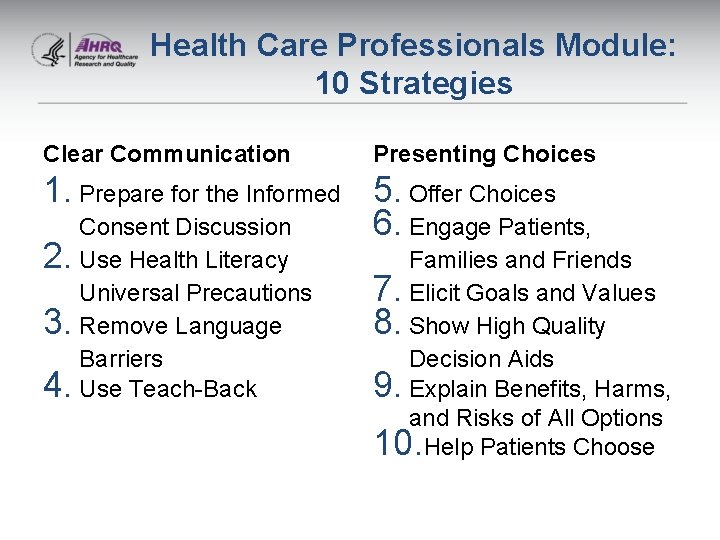 AHRQ Agency for Healthcare Research and Quality

Health Care Professionals Module: 10 Strategies

Clear Communication

1. Prepare for the Informed Consent Discussion
2. Use Health Literacy Universal Precautions
3. Remove Language Barriers
4. Use Teach-Back

Presenting Choices

5. Offer Choices
6. Engage Patients, Families and Friends
7. Elicit Goals and Values
8. Show High Quality Decision Aids
9. Explain Benefits, Harms, and Risks of All Options
10. Help Patients Choose